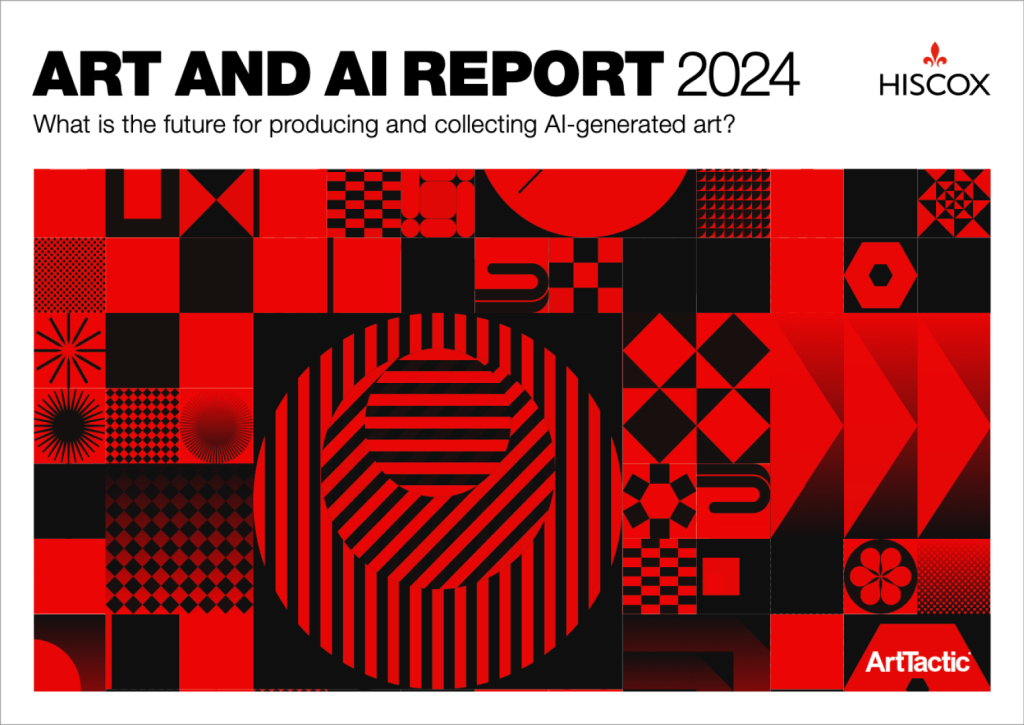 ART AND AI REPORT 2024

HISCOX

What is the future for producing and collecting AI-generated art?

ArtTactic